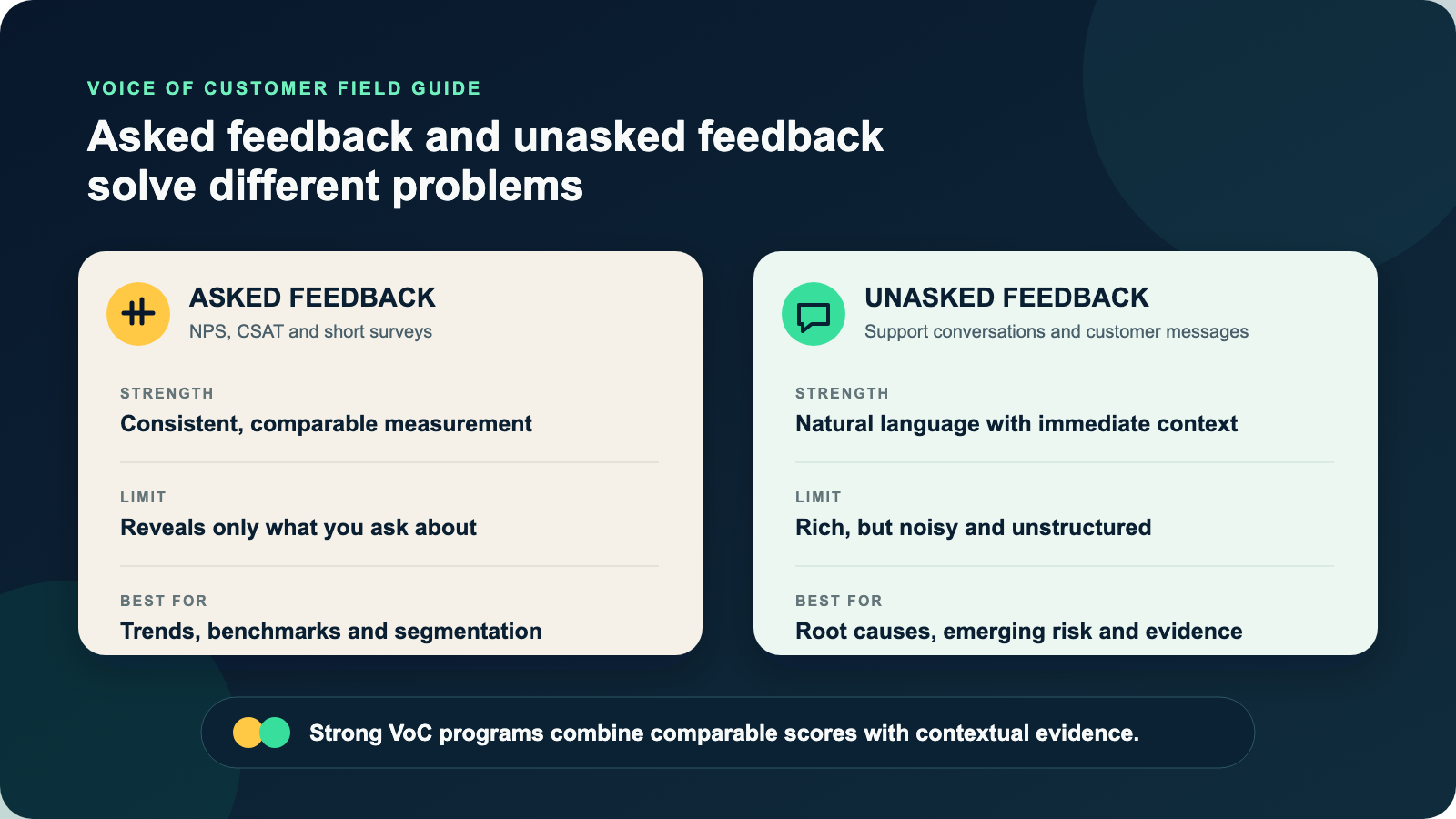 VOICE OF CUSTOMER FIELD GUIDE

Asked feedback and unasked feedback solve different problems

ASKED FEEDBACK
NPS, CSAT and short surveys

STRENGTH
Consistent, comparable measurement

LIMIT
Reveals only what you ask about

BEST FOR
Trends, benchmarks and segmentation

UNASKED FEEDBACK
Support conversations and customer messages

STRENGTH
Natural language with immediate context

LIMIT
Rich, but noisy and unstructured

BEST FOR
Root causes, emerging risk and evidence

Strong VoC programs combine comparable scores with contextual evidence.